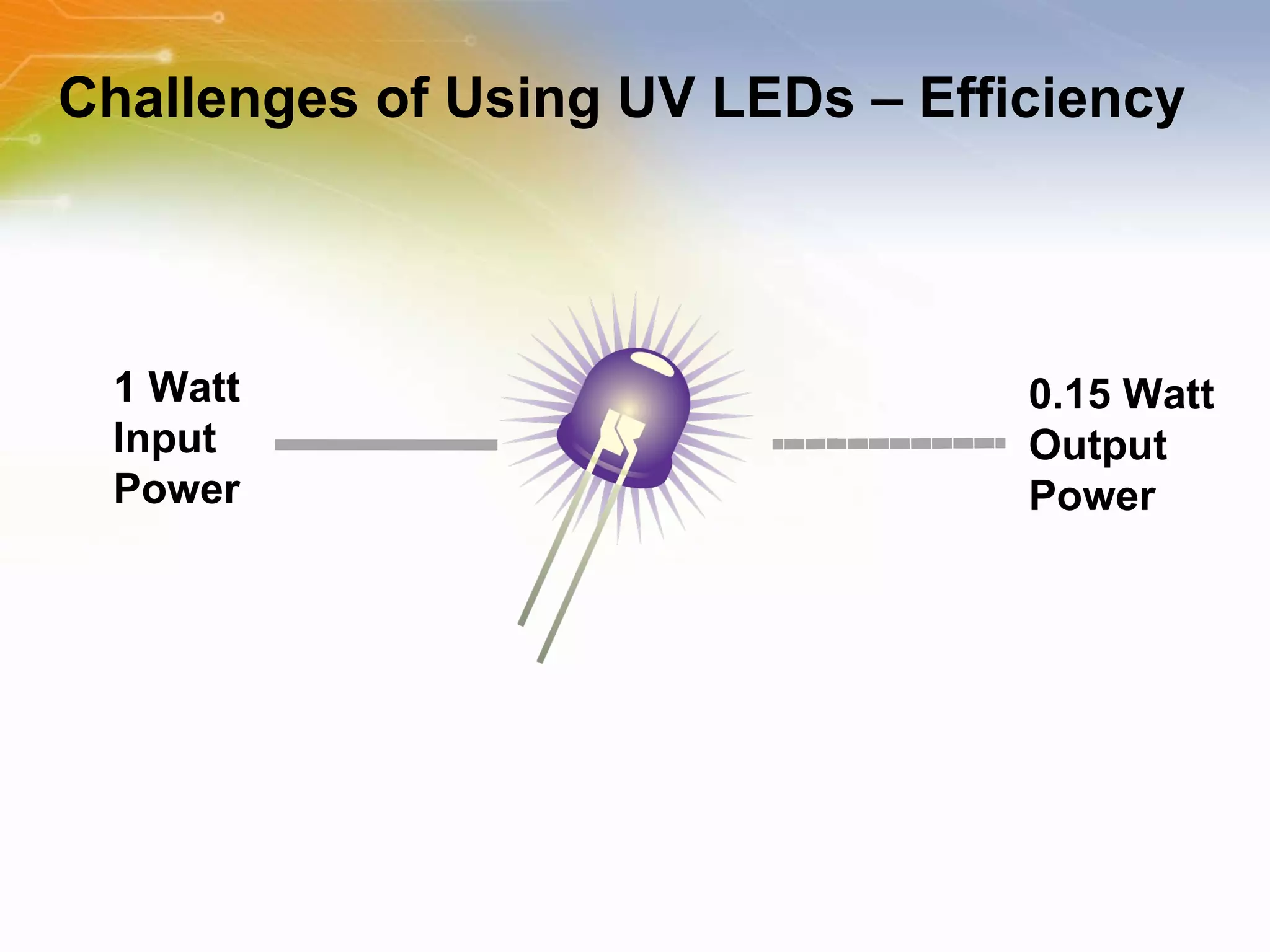 Challenges of Using UV LEDs – Efficiency

1 Watt
Input
Power

0.15 Watt
Output
Power